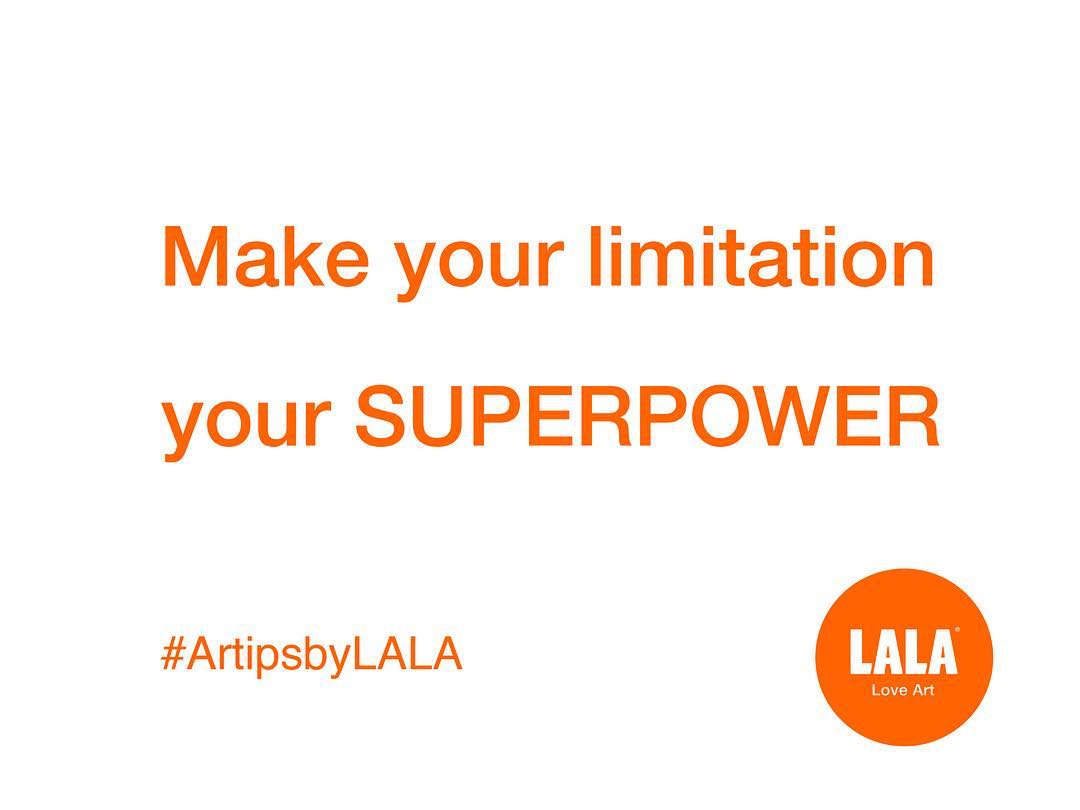 Make your limitation your SUPERPOWER

#ArtipsbyLALA

LALA®
Love Art